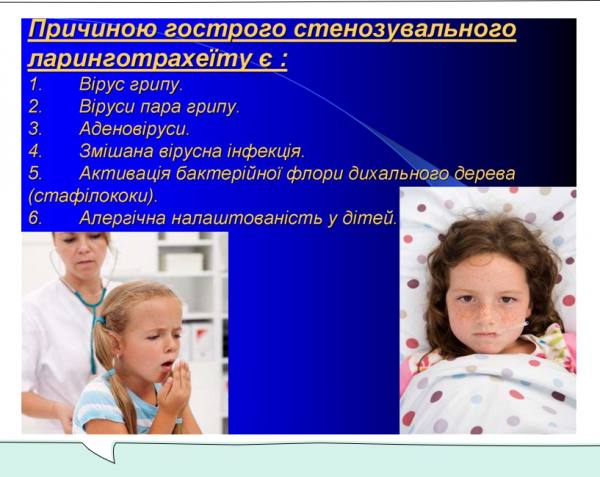 Причиною гострого стенозувального ларинготрахеїту є :

1. Вірус грипу.
2. Віруси пара грипу.
3. Аденовіруси.
4. Змішана вірусна інфекція.
5. Активація бактерійної флори дихального дерева (стафілококи).
6. Алергічна налаштованість у дітей.